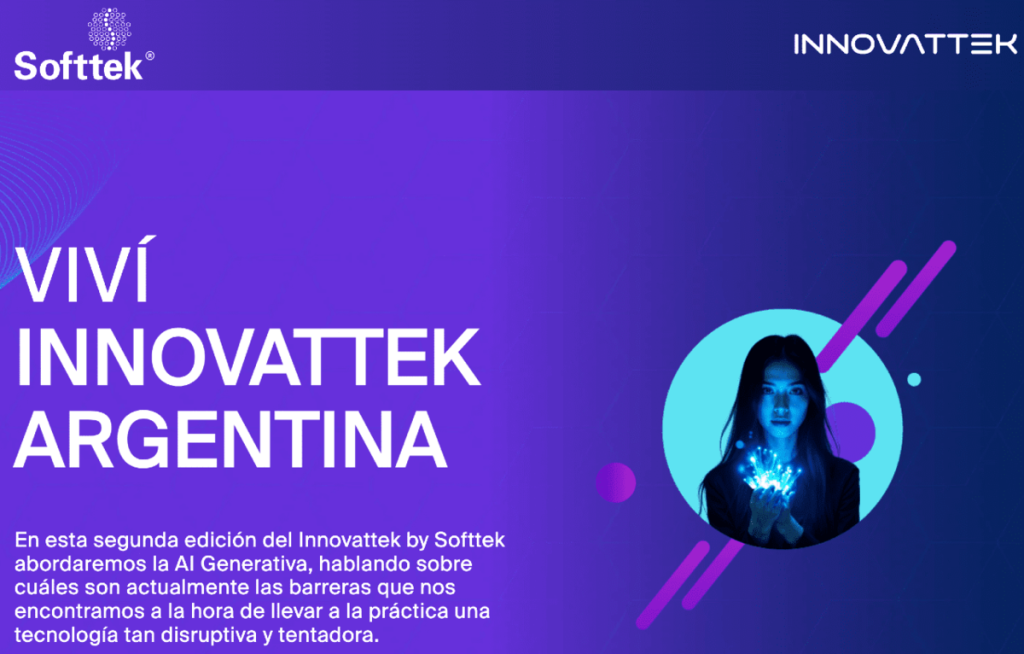 Softtek®

INNOVATTEK

VIVÍ INNOVATTEK ARGENTINA

En esta segunda edición del Innovattek by Softtek abordaremos la AI Generativa, hablando sobre cuáles son actualmente las barreras que nos encontramos a la hora de llevar a la práctica una tecnología tan disruptiva y tentadora.